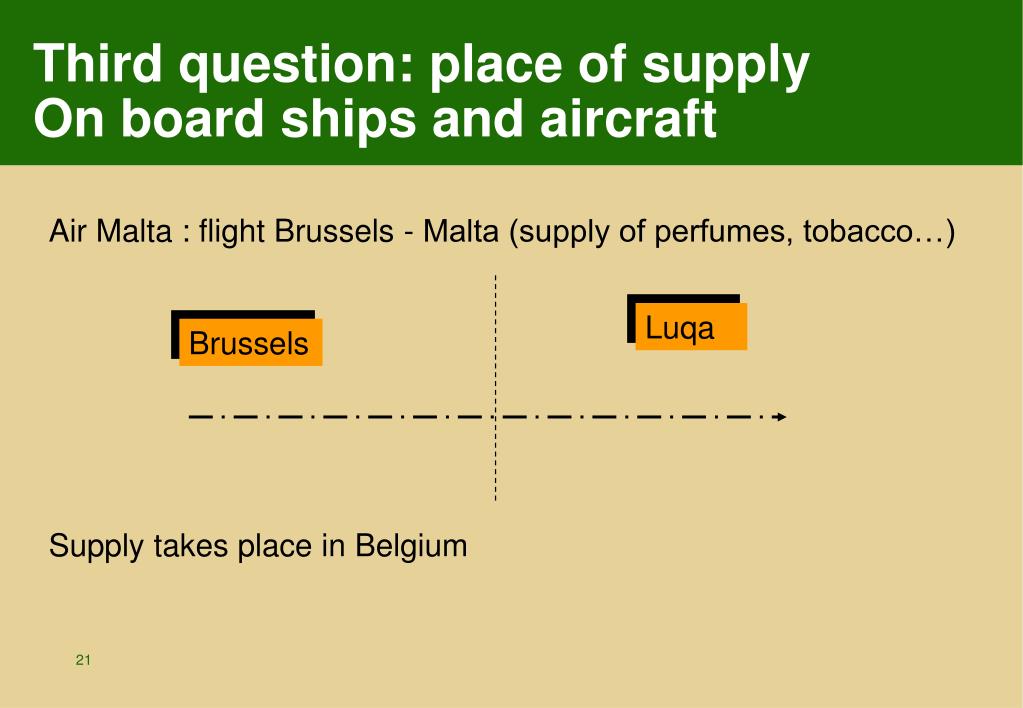 Third question: place of supply
On board ships and aircraft

Air Malta : flight Brussels - Malta (supply of perfumes, tobacco…)

Brussels

Luqa

Supply takes place in Belgium

21